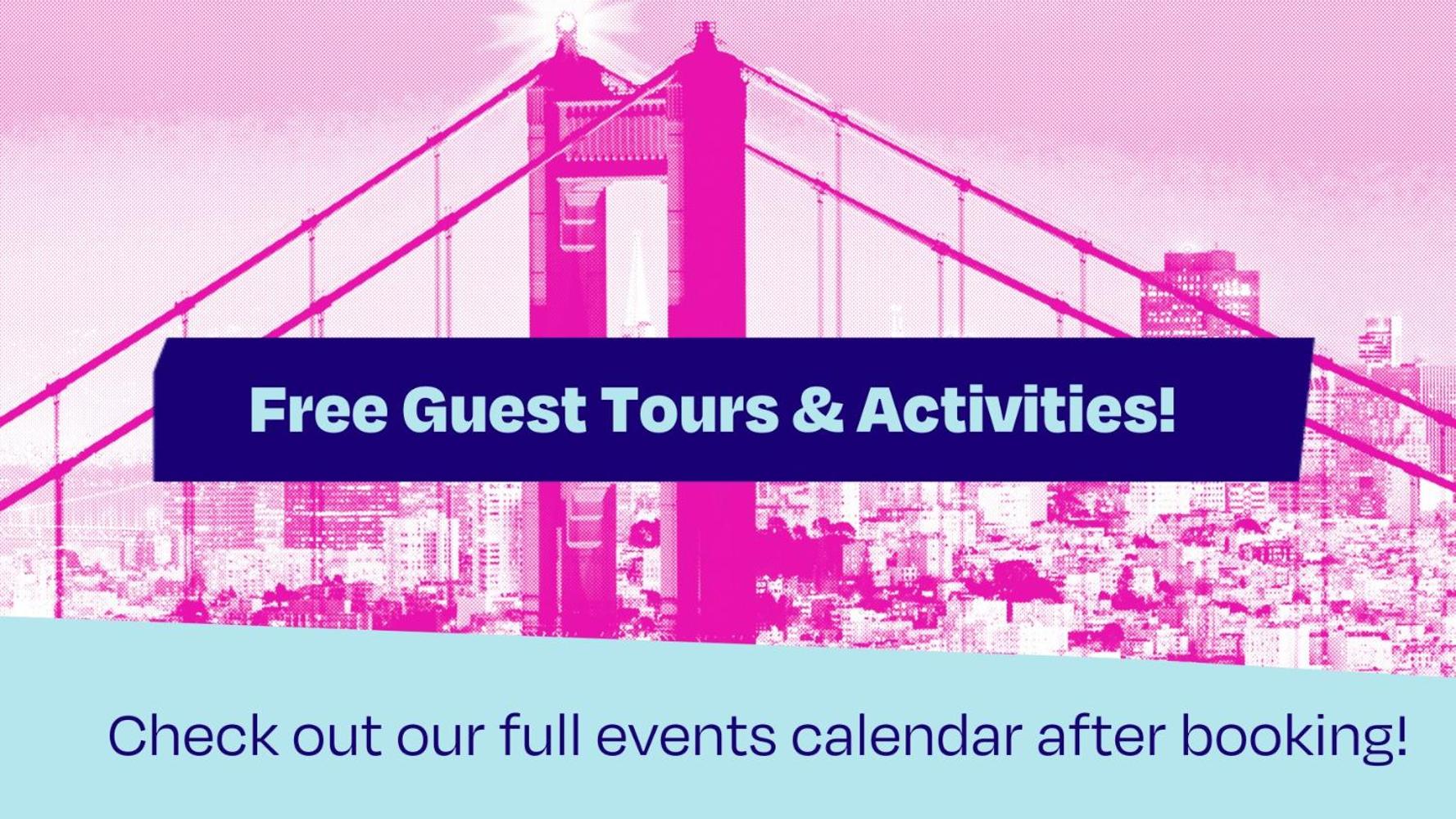 Free Guest Tours & Activities!

Check out our full events calendar after booking!